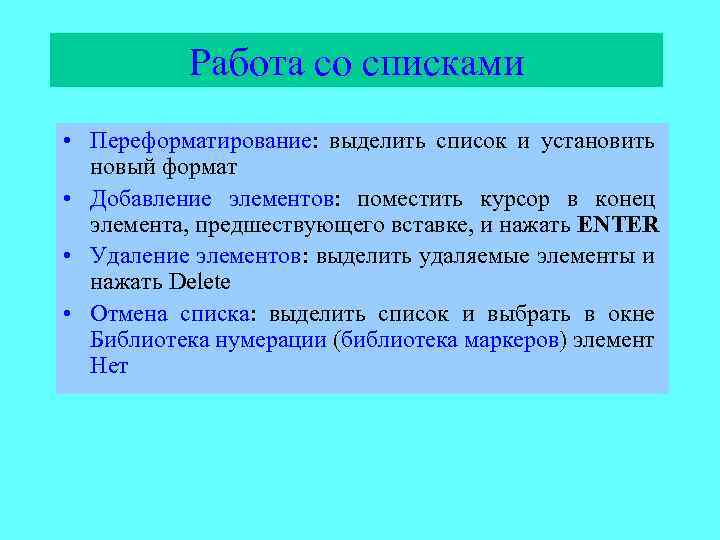 Работа со списками

• Переформатирование: выделить список и установить новый формат
• Добавление элементов: поместить курсор в конец элемента, предшествующего вставке, и нажать ENTER
• Удаление элементов: выделить удаляемые элементы и нажать Delete
• Отмена списка: выделить список и выбрать в окне Библиотека нумерации (библиотека маркеров) элемент Нет